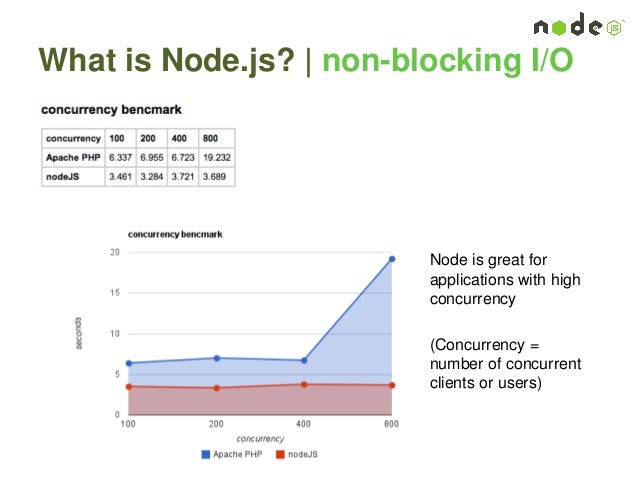 node JS

What is Node.js? | non-blocking I/O

concurrency bencmark

| concurrency | 100 | 200 | 400 | 800 |
|---|---|---|---|---|
| Apache PHP | 6.337 | 6.955 | 6.723 | 19.232 |
| nodeJS | 3.461 | 3.284 | 3.721 | 3.689 |

concurrency bencmark

20
15
10
5
0

seconds

100 200 400 800

concurrency

Apache PHP nodeJS

Node is great for applications with high concurrency

(Concurrency = number of concurrent clients or users)